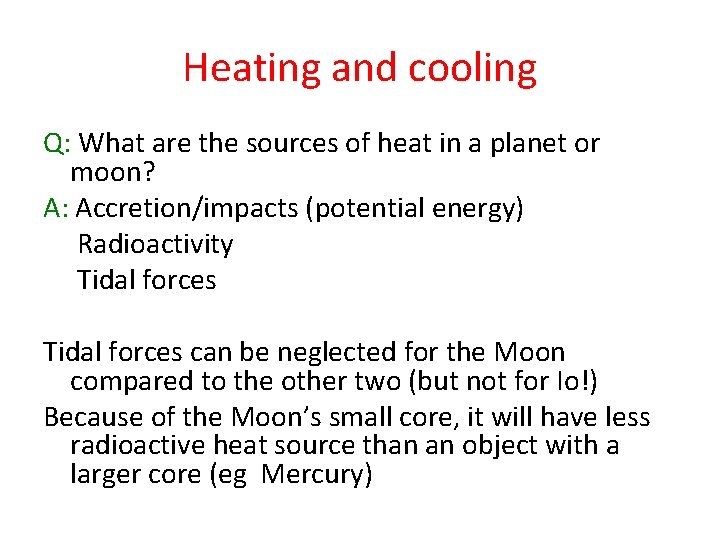 Heating and cooling

Q: What are the sources of heat in a planet or moon?

A: Accretion/impacts (potential energy)
Radioactivity
Tidal forces

Tidal forces can be neglected for the Moon compared to the other two (but not for Io!)

Because of the Moon's small core, it will have less radioactive heat source than an object with a larger core (eg Mercury)